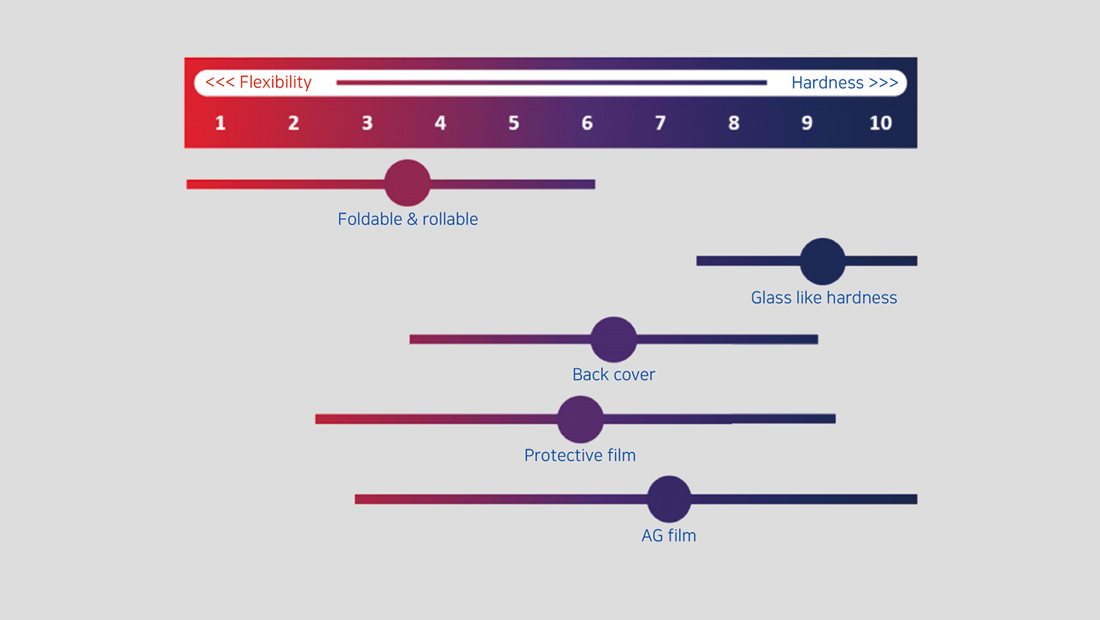 <<< Flexibility

Hardness >>>

1 2 3 4 5 6 7 8 9 10

Foldable & rollable

Glass like hardness

Back cover

Protective film

AG film